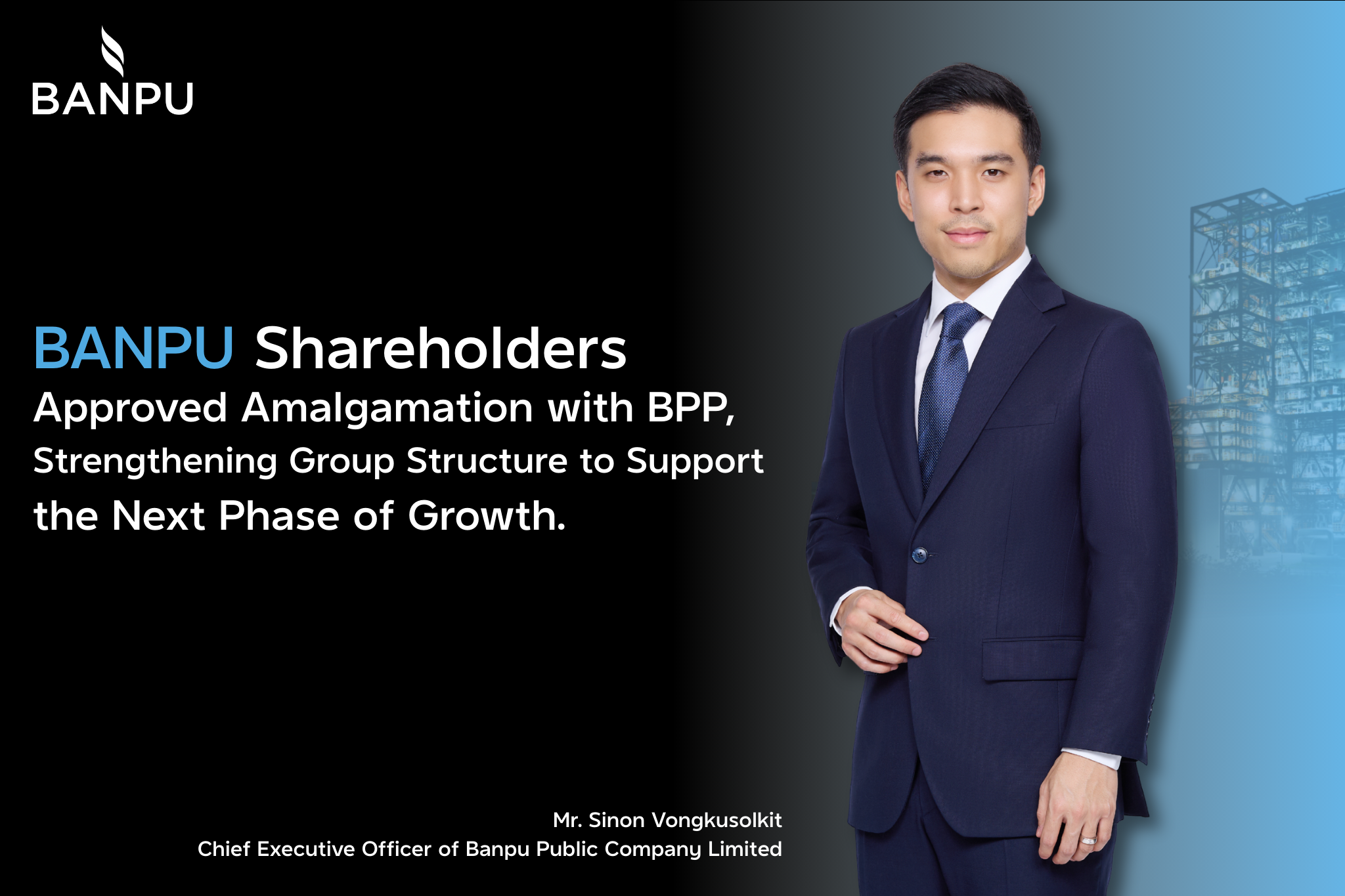 BANPU

BANPU Shareholders
Approved Amalgamation with BPP,
Strengthening Group Structure to Support
the Next Phase of Growth.

Mr. Sinon Vongkusolkit
Chief Executive Officer of Banpu Public Company Limited